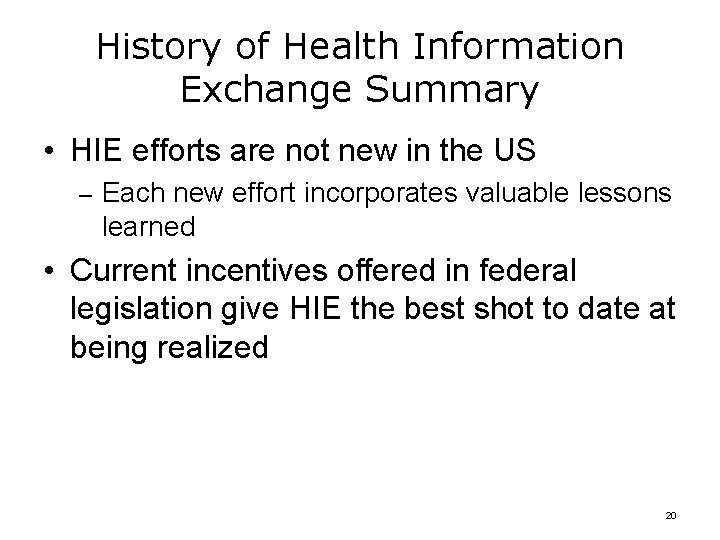 History of Health Information Exchange Summary

• HIE efforts are not new in the US
– Each new effort incorporates valuable lessons learned

• Current incentives offered in federal legislation give HIE the best shot to date at being realized

20